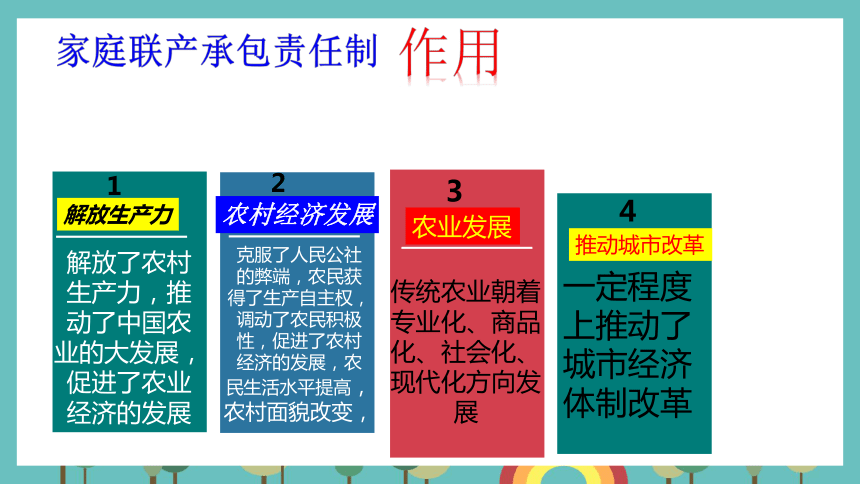 家庭联产承包责任制 作用

1
解放生产力
解放了农村生产力，推动了中国农业的大发展，促进了农业经济的发展

2
农村经济发展
克服了人民公社的弊端，农民获得了生产自主权，调动了农民积极性，促进了农村经济的发展，农民生活水平提高，农村面貌改变，

3
农业发展
传统农业朝着专业化、商品化、社会化、现代化方向发展

4
推动城市改革
一定程度上推动了城市经济体制改革